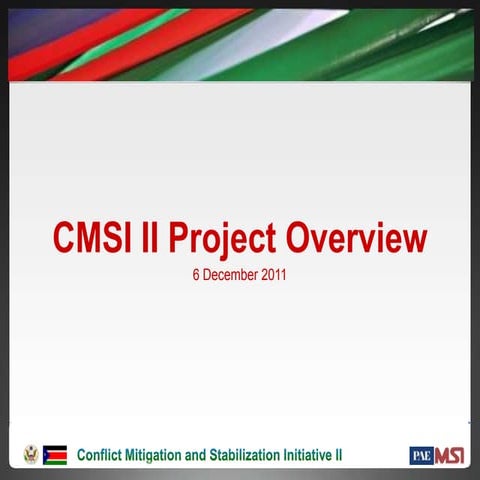 CMSI II Project Overview

6 December 2011

Conflict Mitigation and Stabilization Initiative II

PAE MSI